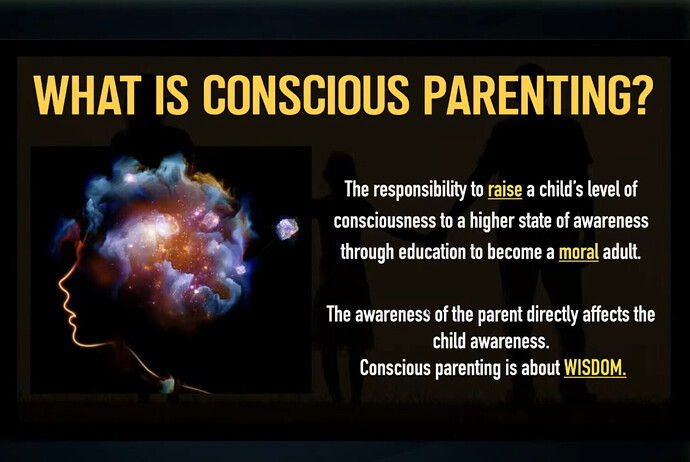 WHAT IS CONSCIOUS PARENTING?

The responsibility to raise a child's level of consciousness to a higher state of awareness through education to become a moral adult.

The awareness of the parent directly affects the child awareness.
Conscious parenting is about WISDOM.